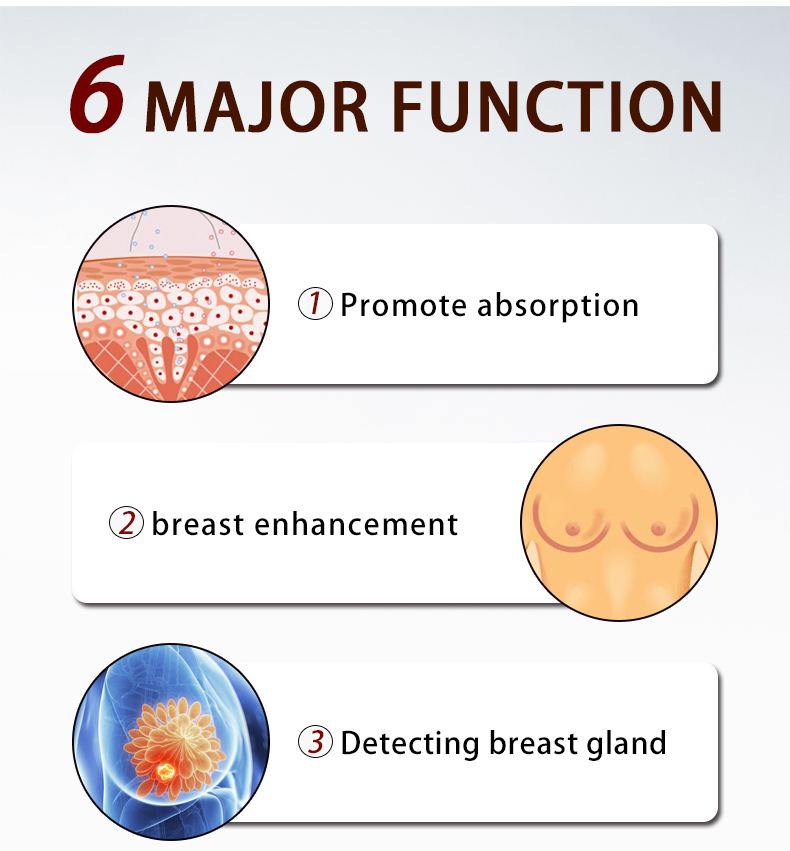 6 MAJOR FUNCTION

① Promote absorption

② breast enhancement

③ Detecting breast gland